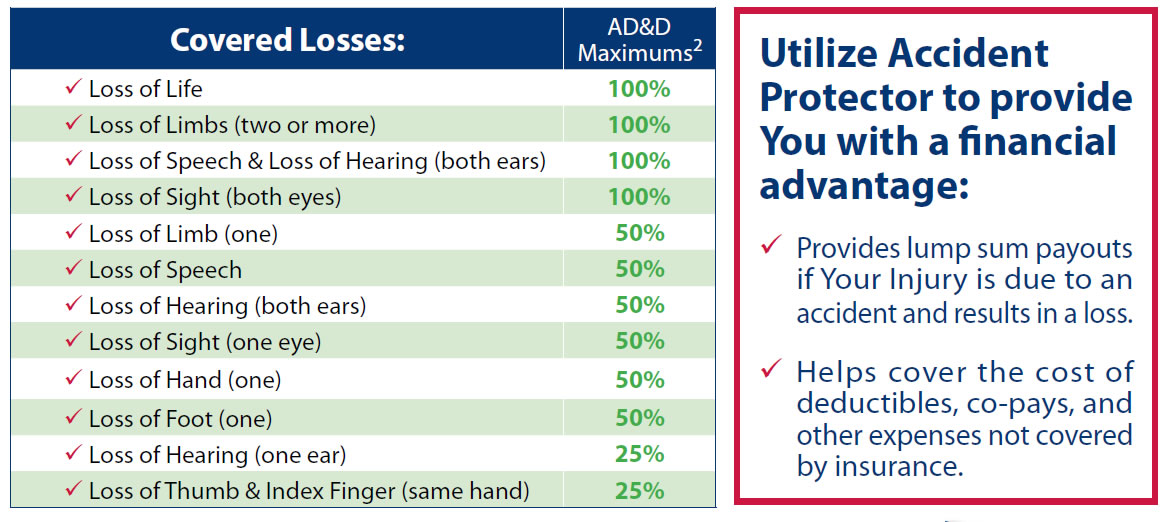 | Covered Losses: | AD&D Maximums$^2$ |
|---|---|
| ✓ Loss of Life | 100% |
| ✓ Loss of Limbs (two or more) | 100% |
| ✓ Loss of Speech & Loss of Hearing (both ears) | 100% |
| ✓ Loss of Sight (both eyes) | 100% |
| ✓ Loss of Limb (one) | 50% |
| ✓ Loss of Speech | 50% |
| ✓ Loss of Hearing (both ears) | 50% |
| ✓ Loss of Sight (one eye) | 50% |
| ✓ Loss of Hand (one) | 50% |
| ✓ Loss of Foot (one) | 50% |
| ✓ Loss of Hearing (one ear) | 25% |
| ✓ Loss of Thumb & Index Finger (same hand) | 25% |

Utilize Accident Protector to provide You with a financial advantage:

✓ Provides lump sum payouts if Your Injury is due to an accident and results in a loss.

✓ Helps cover the cost of deductibles, co-pays, and other expenses not covered by insurance.